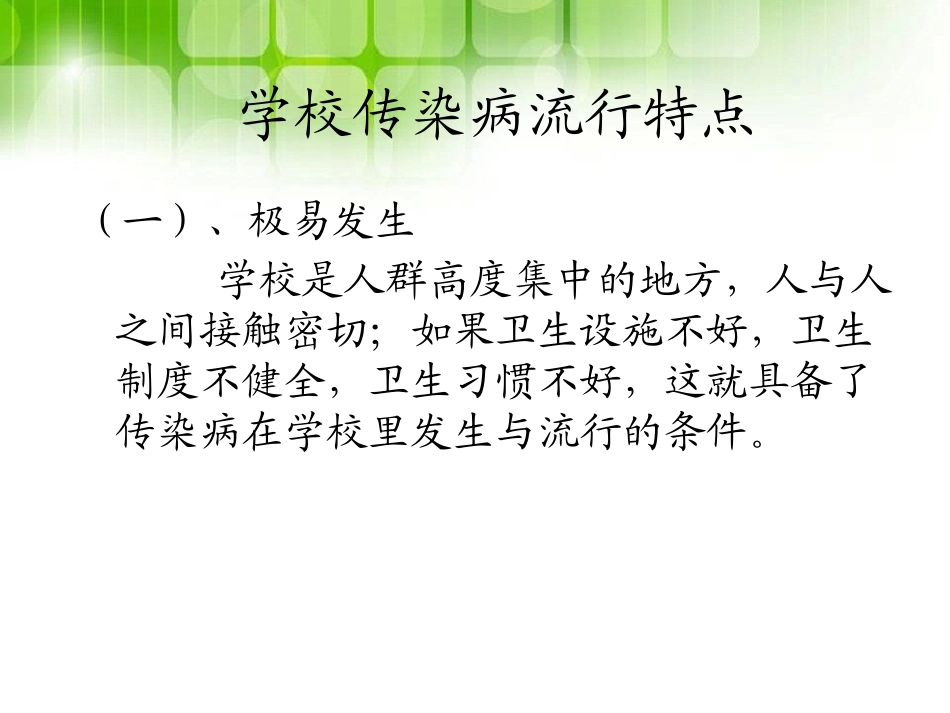 学校传染病流行特点

（一）、极易发生

学校是人群高度集中的地方，人与人之间接触密切；如果卫生设施不好，卫生制度不健全，卫生习惯不好，这就具备了传染病在学校里发生与流行的条件。